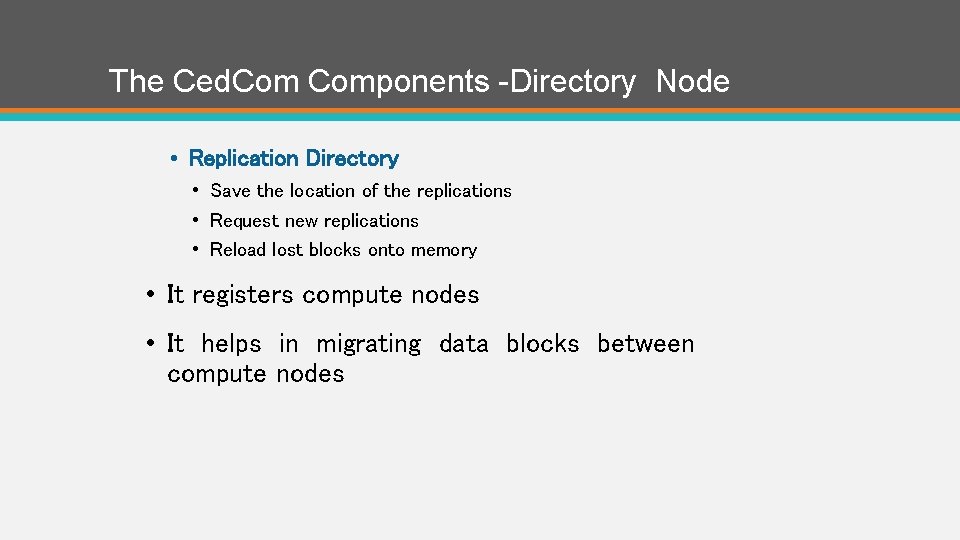 The CedCom Components -Directory Node

• Replication Directory
  • Save the location of the replications
  • Request new replications
  • Reload lost blocks onto memory

• It registers compute nodes

• It helps in migrating data blocks between compute nodes